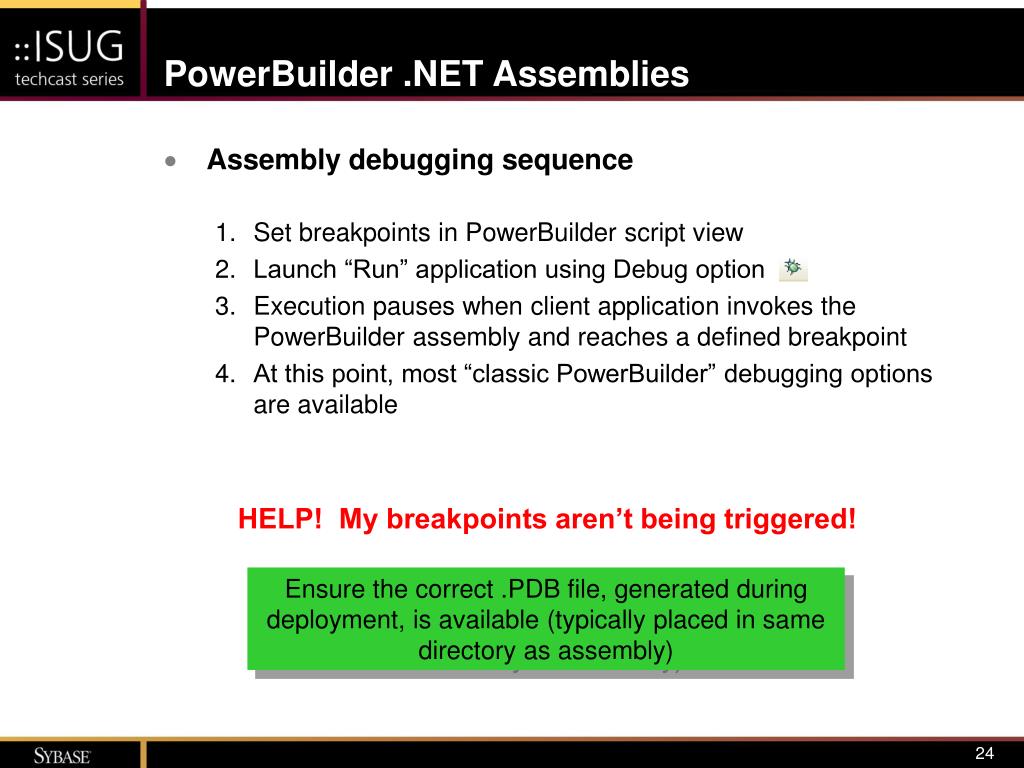 ::ISUG
techcast series

PowerBuilder .NET Assemblies

• Assembly debugging sequence

1. Set breakpoints in PowerBuilder script view
2. Launch “Run” application using Debug option
3. Execution pauses when client application invokes the PowerBuilder assembly and reaches a defined breakpoint
4. At this point, most “classic PowerBuilder” debugging options are available

HELP! My breakpoints aren’t being triggered!

Ensure the correct .PDB file, generated during deployment, is available (typically placed in same directory as assembly)

SYBASE

24